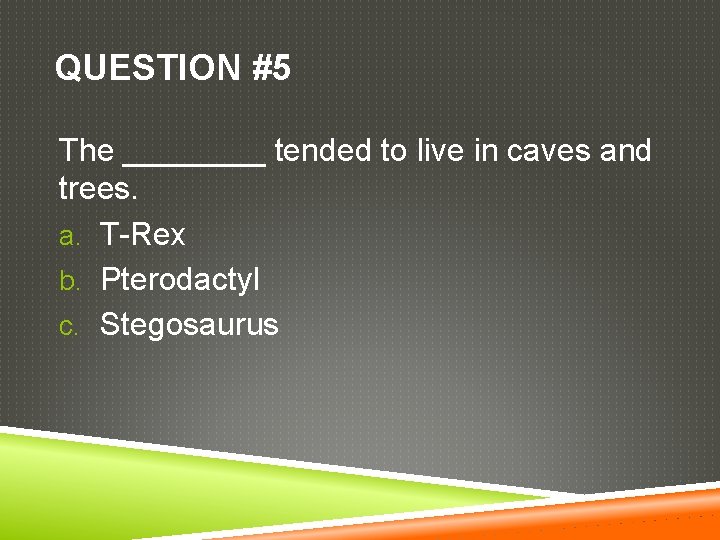 QUESTION #5

The ________ tended to live in caves and trees.

a. T-Rex
b. Pterodactyl
c. Stegosaurus